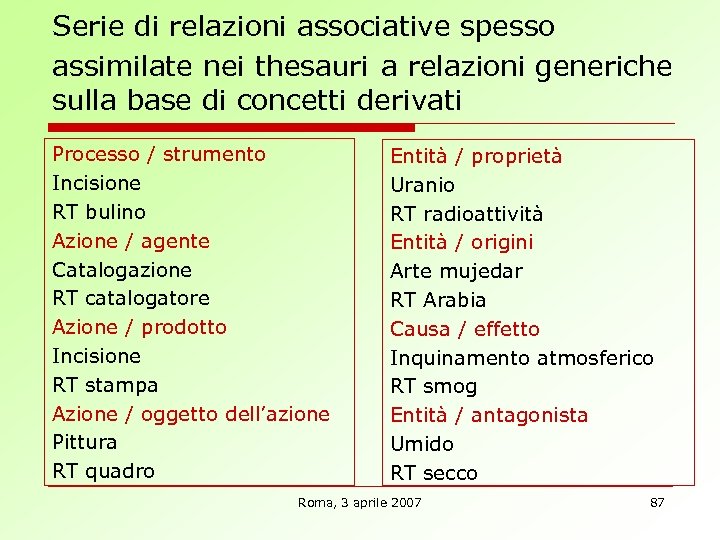 Serie di relazioni associative spesso assimilate nei thesauri a relazioni generiche sulla base di concetti derivati

Processo / strumento
Incisione
RT bulino
Azione / agente
Catalogazione
RT catalogatore
Azione / prodotto
Incisione
RT stampa
Azione / oggetto dell'azione
Pittura
RT quadro

Entità / proprietà
Uranio
RT radioattività
Entità / origini
Arte mujedar
RT Arabia
Causa / effetto
Inquinamento atmosferico
RT smog
Entità / antagonista
Umido
RT secco

Roma, 3 aprile 2007

87